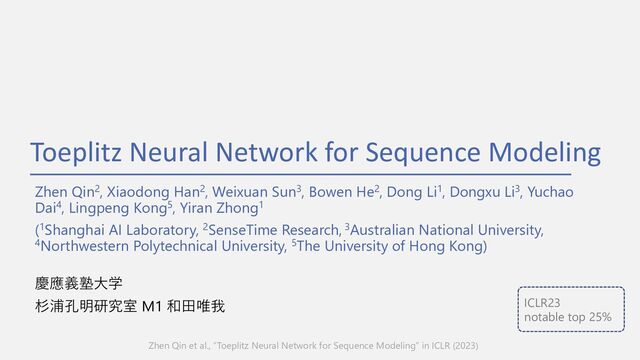 Toeplitz Neural Network for Sequence Modeling

Zhen Qin$^2$, Xiaodong Han$^2$, Weixuan Sun$^3$, Bowen He$^2$, Dong Li$^1$, Dongxu Li$^3$, Yuchao Dai$^4$, Lingpeng Kong$^5$, Yiran Zhong$^1$

($^1$Shanghai AI Laboratory, $^2$SenseTime Research, $^3$Australian National University, $^4$Northwestern Polytechnical University, $^5$The University of Hong Kong)

慶應義塾大学
杉浦孔明研究室 M1 和田唯我

ICLR23
notable top 25%

Zhen Qin et al., "Toeplitz Neural Network for Sequence Modeling" in ICLR (2023)